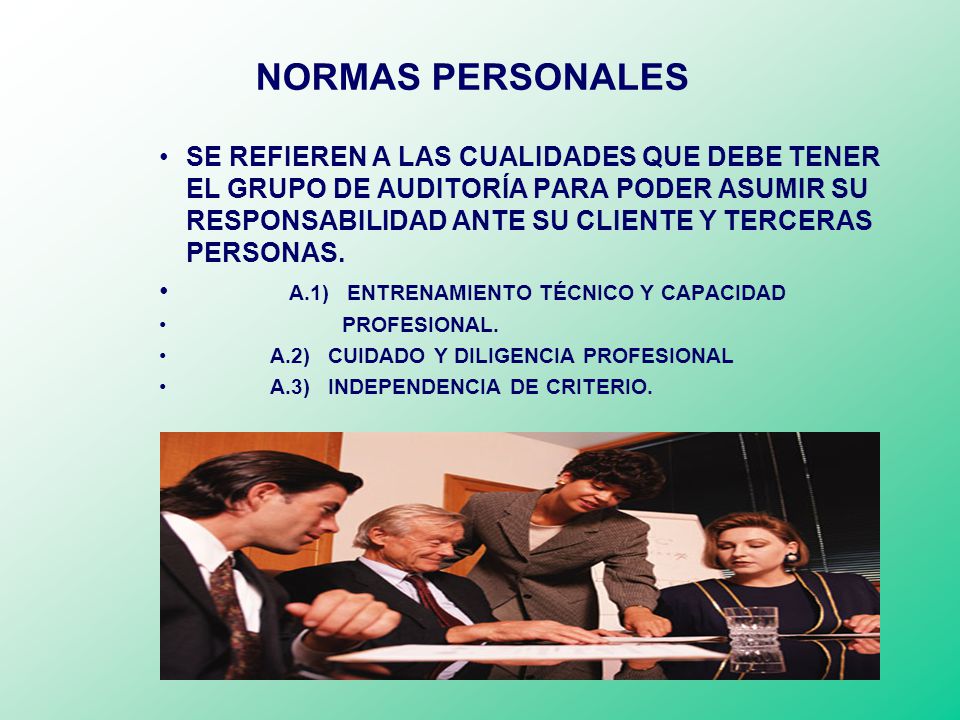 NORMAS PERSONALES

• SE REFIEREN A LAS CUALIDADES QUE DEBE TENER EL GRUPO DE AUDITORÍA PARA PODER ASUMIR SU RESPONSABILIDAD ANTE SU CLIENTE Y TERCERAS PERSONAS.

• A.1) ENTRENAMIENTO TÉCNICO Y CAPACIDAD

• PROFESIONAL.

• A.2) CUIDADO Y DILIGENCIA PROFESIONAL

• A.3) INDEPENDENCIA DE CRITERIO.